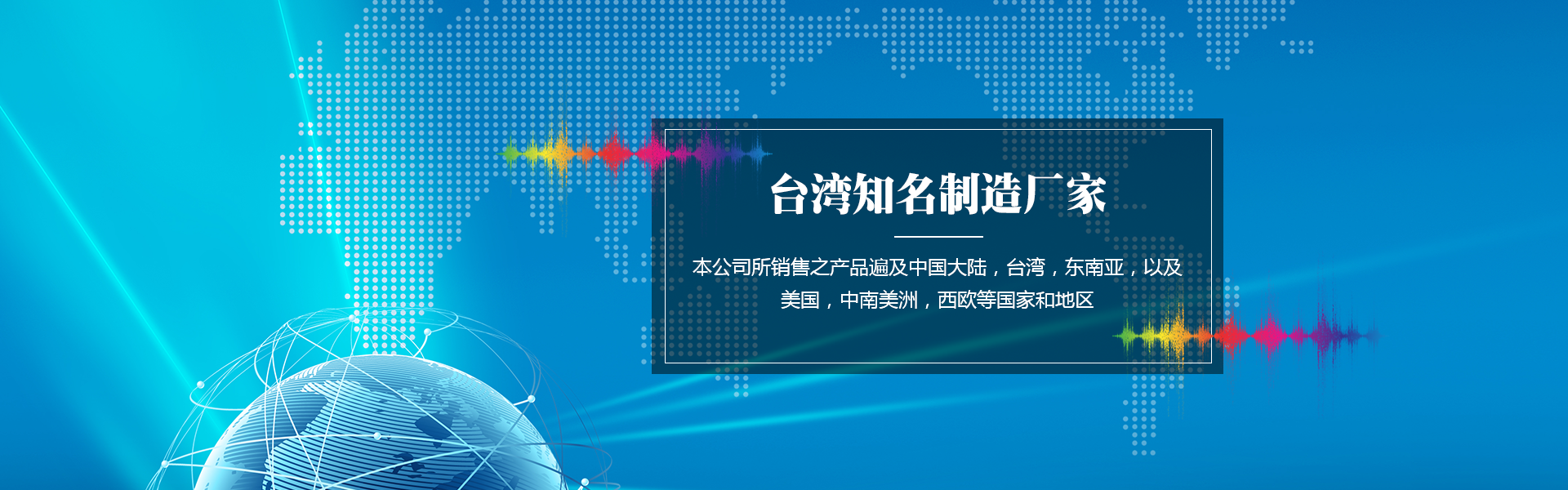 台湾知名制造厂家

本公司所销售之产品遍及中国大陆，台湾，东南亚，以及美国，中南美洲，西欧等国家和地区